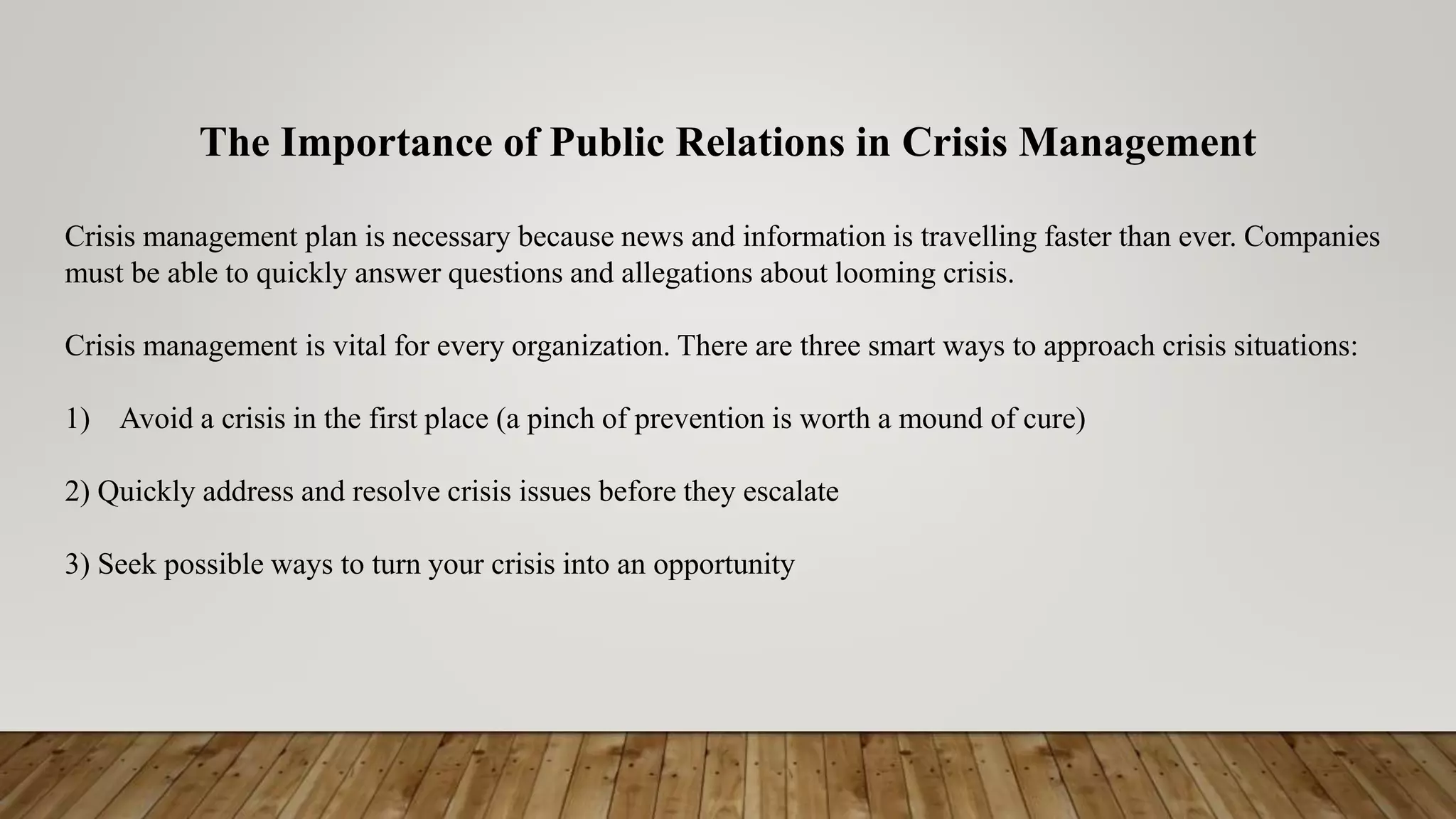 The Importance of Public Relations in Crisis Management

Crisis management plan is necessary because news and information is travelling faster than ever. Companies must be able to quickly answer questions and allegations about looming crisis.

Crisis management is vital for every organization. There are three smart ways to approach crisis situations:

1) Avoid a crisis in the first place (a pinch of prevention is worth a mound of cure)

2) Quickly address and resolve crisis issues before they escalate

3) Seek possible ways to turn your crisis into an opportunity